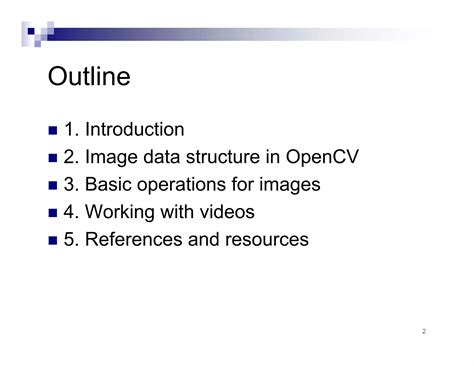 Outline

- 1. Introduction
- 2. Image data structure in OpenCV
- 3. Basic operations for images
- 4. Working with videos
- 5. References and resources

2